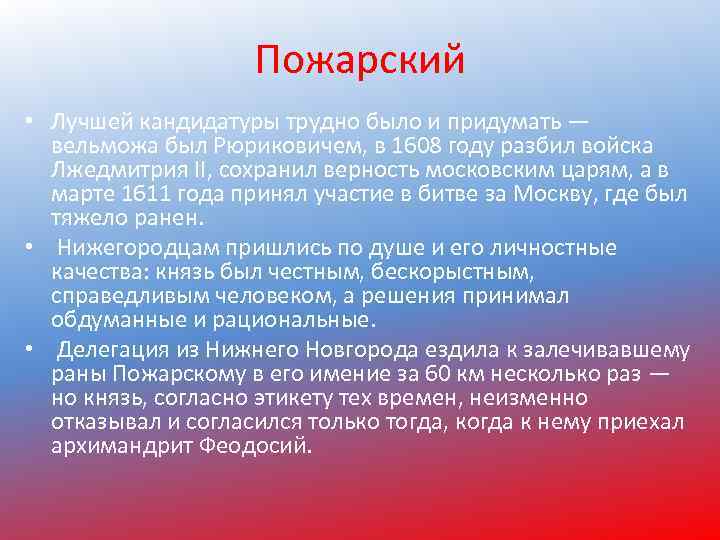 Пожарский

• Лучшей кандидатуры трудно было и придумать — вельможа был Рюриковичем, в 1608 году разбил войска Лжедмитрия II, сохранил верность московским царям, а в марте 1611 года принял участие в битве за Москву, где был тяжело ранен.

• Нижегородцам пришлись по душе и его личностные качества: князь был честным, бескорыстным, справедливым человеком, а решения принимал обдуманные и рациональные.

• Делегация из Нижнего Новгорода ездила к залечивавшему раны Пожарскому в его имение за 60 км несколько раз — но князь, согласно этикету тех времен, неизменно отказывал и согласился только тогда, когда к нему приехал архимандрит Феодосий.